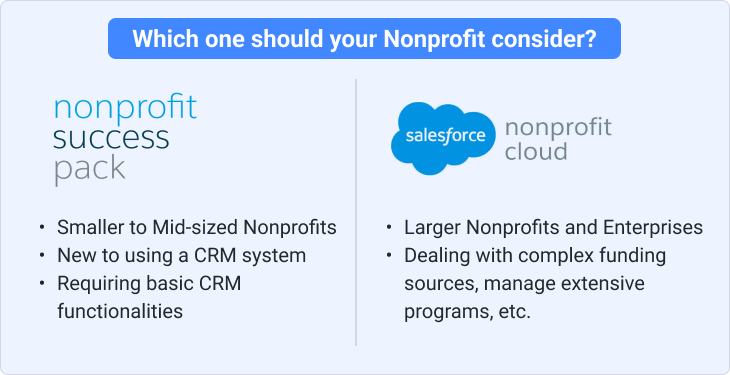 Which one should your Nonprofit consider?

nonprofit
success
pack

• Smaller to Mid-sized Nonprofits
• New to using a CRM system
• Requiring basic CRM functionalities

salesforce nonprofit cloud

• Larger Nonprofits and Enterprises
• Dealing with complex funding sources, manage extensive programs, etc.